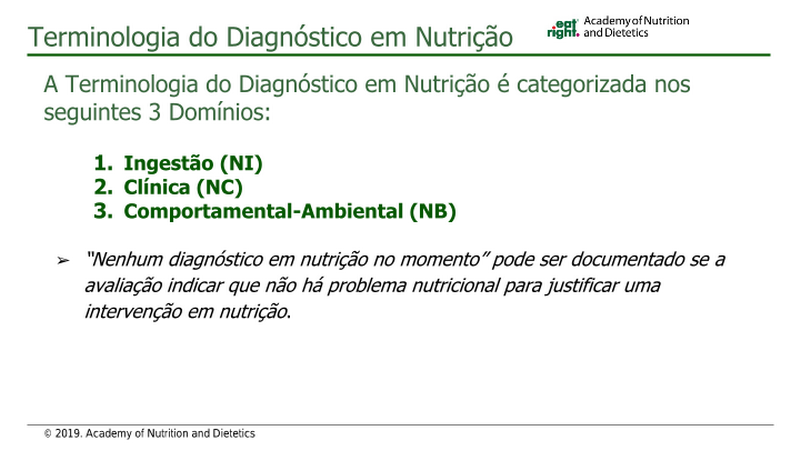 Terminologia do Diagnóstico em Nutrição

eat right. Academy of Nutrition and Dietetics

A Terminologia do Diagnóstico em Nutrição é categorizada nos seguintes 3 Domínios:

1. Ingestão (NI)
2. Clínica (NC)
3. Comportamental-Ambiental (NB)

➢ "Nenhum diagnóstico em nutrição no momento" pode ser documentado se a avaliação indicar que não há problema nutricional para justificar uma intervenção em nutrição.

© 2019. Academy of Nutrition and Dietetics